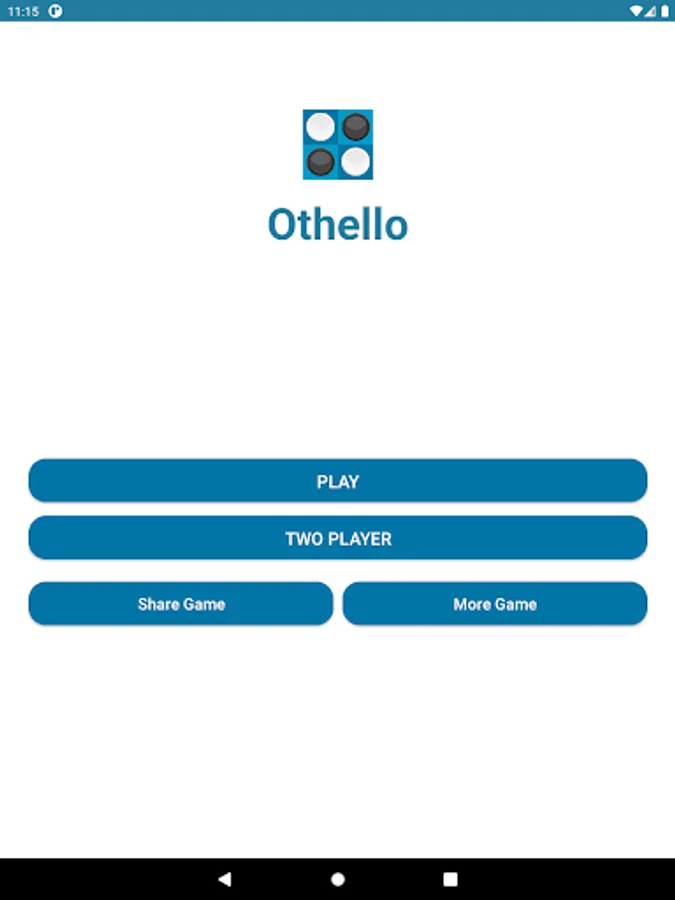 11:15

Othello

PLAY

TWO PLAYER

Share Game

More Game